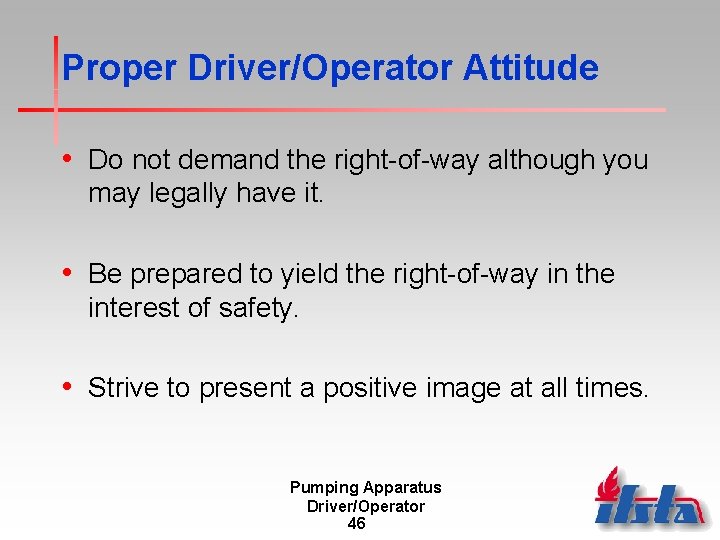 Proper Driver/Operator Attitude

• Do not demand the right-of-way although you may legally have it.

• Be prepared to yield the right-of-way in the interest of safety.

• Strive to present a positive image at all times.

Pumping Apparatus
Driver/Operator
46

ifsta